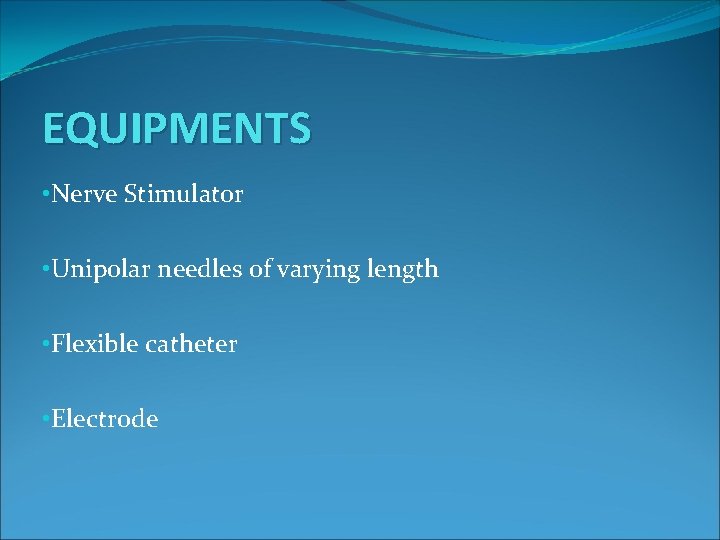 EQUIPMENTS

•Nerve Stimulator

•Unipolar needles of varying length

•Flexible catheter

•Electrode